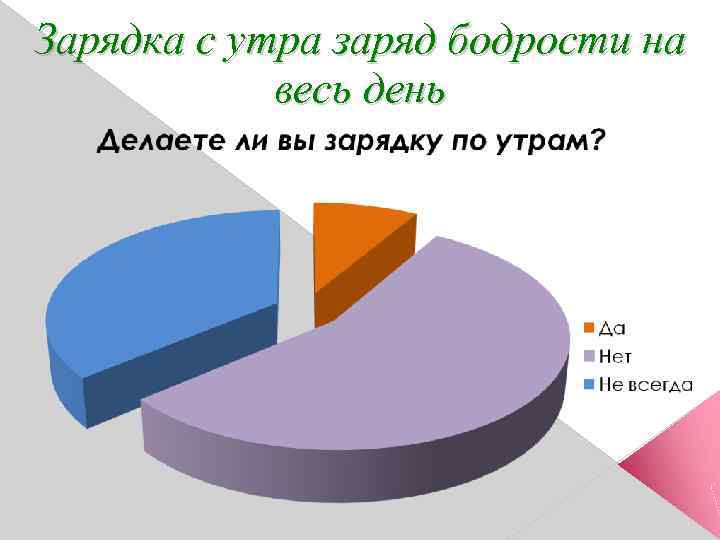 Зарядка с утра заряд бодрости на весь день

Делаете ли вы зарядку по утрам?

Да
Нет
Не всегда